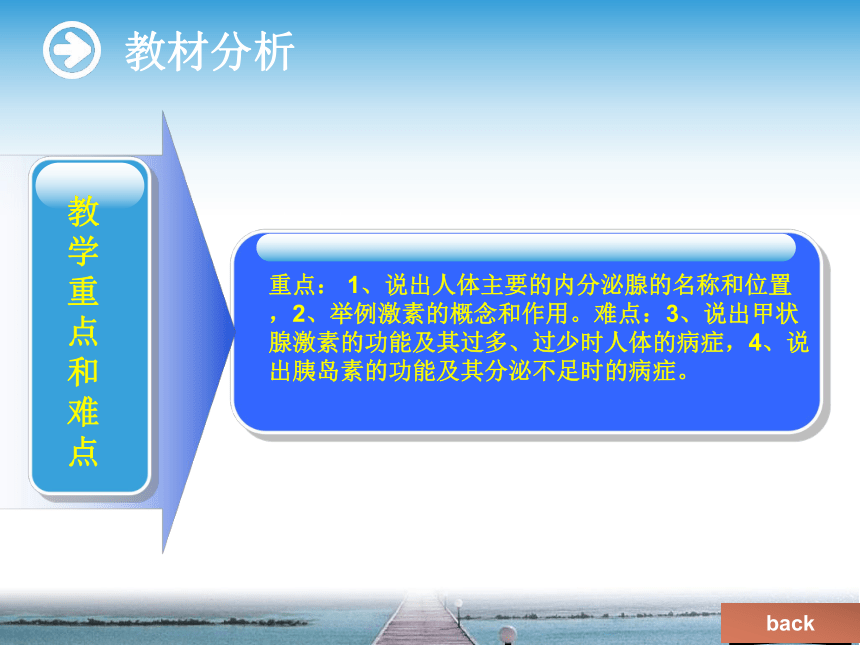 教材分析

教学重点和难点

重点： 1、说出人体主要的内分泌腺的名称和位置，2、举例激素的概念和作用。难点：3、说出甲状腺激素的功能及其过多、过少时人体的病症，4、说出胰岛素的功能及其分泌不足时的病症。

back